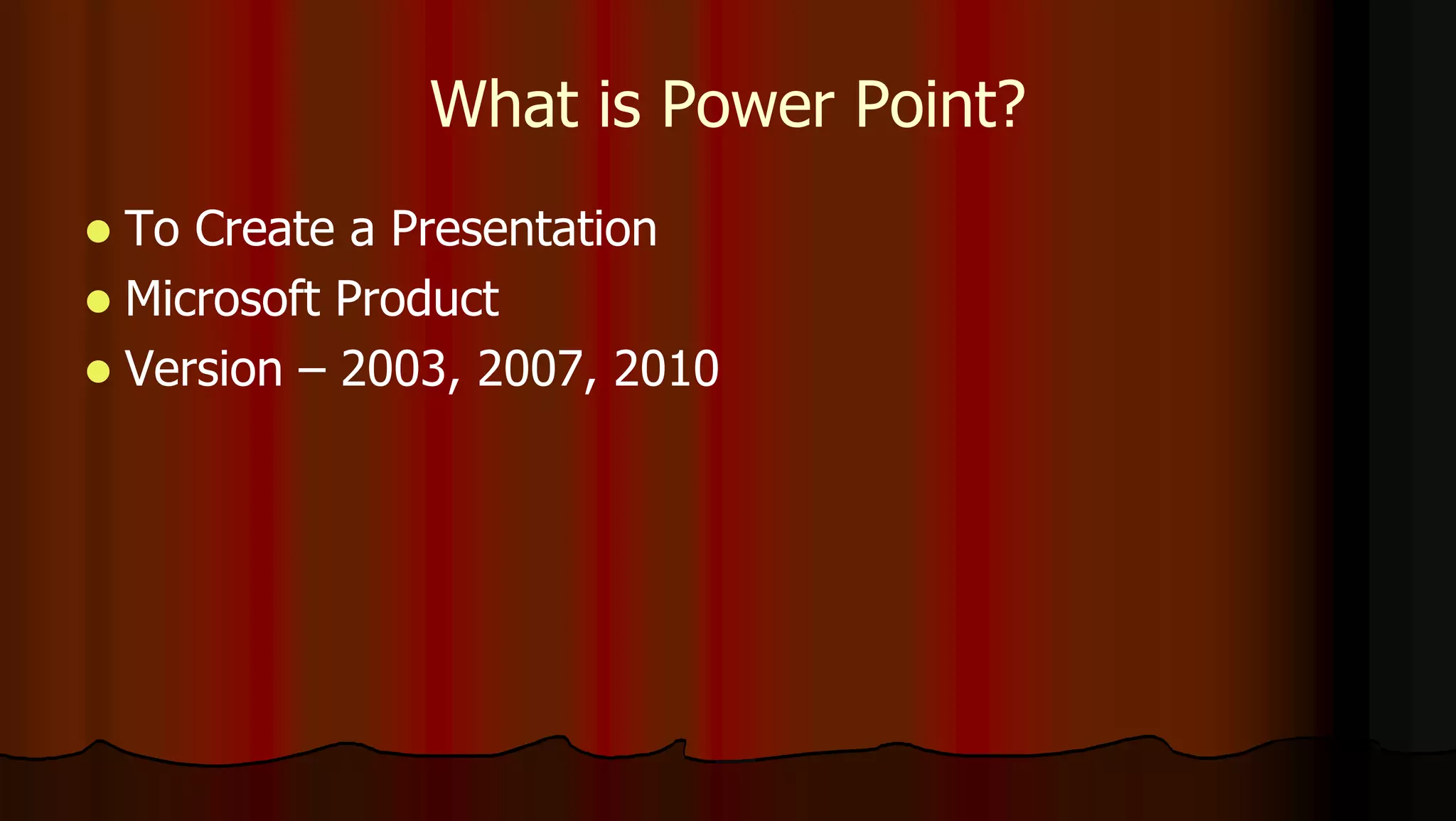 What is Power Point?

- To Create a Presentation
- Microsoft Product
- Version – 2003, 2007, 2010